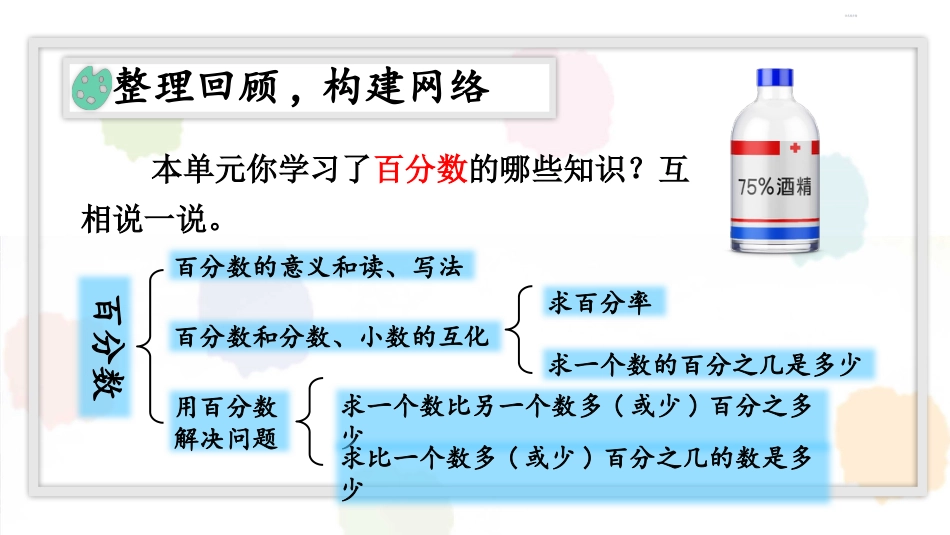 整理回顾，构建网络

75%酒精

本单元你学习了百分数的哪些知识？互相说一说。

百分数

百分数的意义和读、写法

百分数和分数、小数的互化

求百分率

求一个数的百分之几是多少

用百分数解决问题

求一个数比另一个数多（或少）百分之多少

求比一个数多（或少）百分之几的数是多少